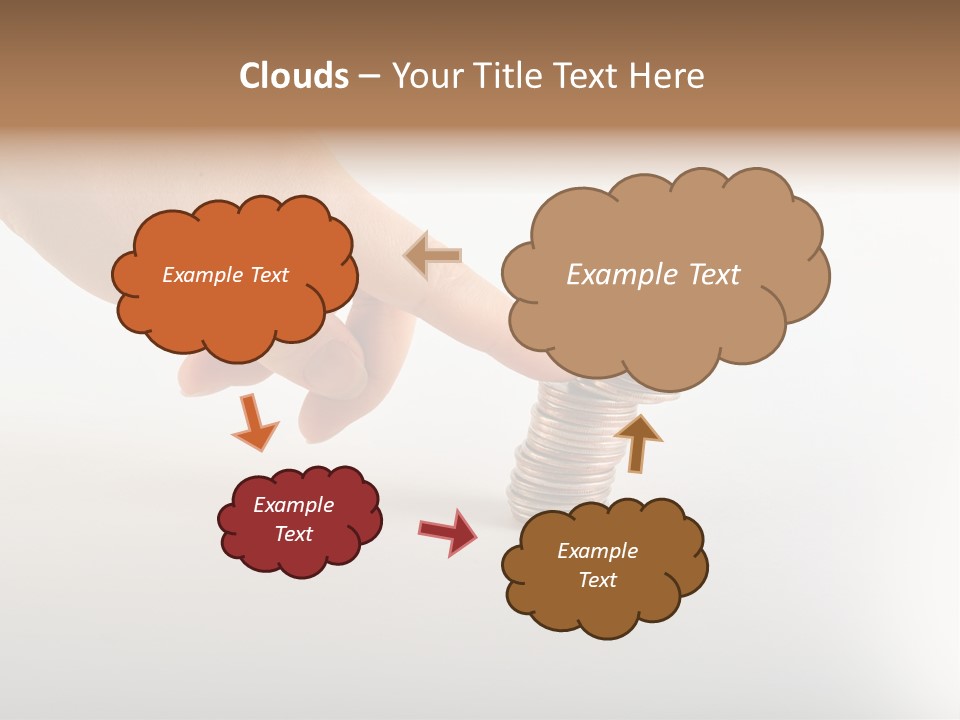 Clouds – Your Title Text Here

Example Text

Example Text

Example Text

Example Text